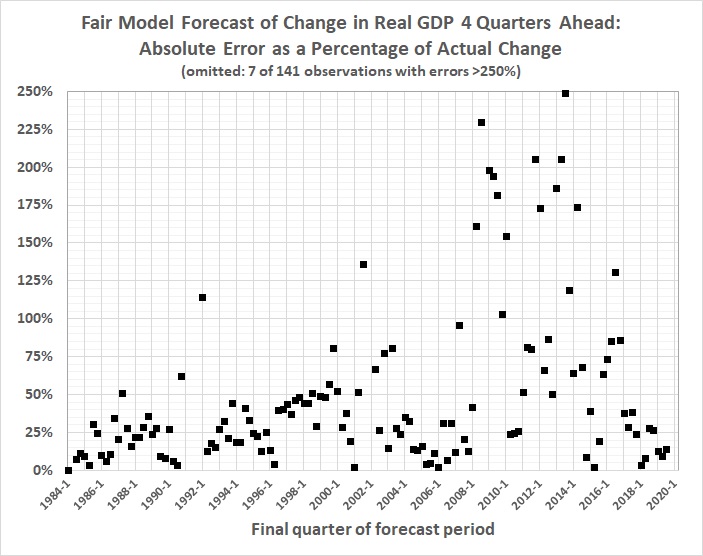 Fair Model Forecast of Change in Real GDP 4 Quarters Ahead:
Absolute Error as a Percentage of Actual Change
(omitted: 7 of 141 observations with errors >250%)

250%
225%
200%
175%
150%
125%
100%
75%
50%
25%
0%

1984-1
1986-1
1988-1
1990-1
1992-1
1994-1
1996-1
1998-1
2000-1
2002-1
2004-1
2006-1
2008-1
2010-1
2012-1
2014-1
2016-1
2018-1
2020-1

Final quarter of forecast period